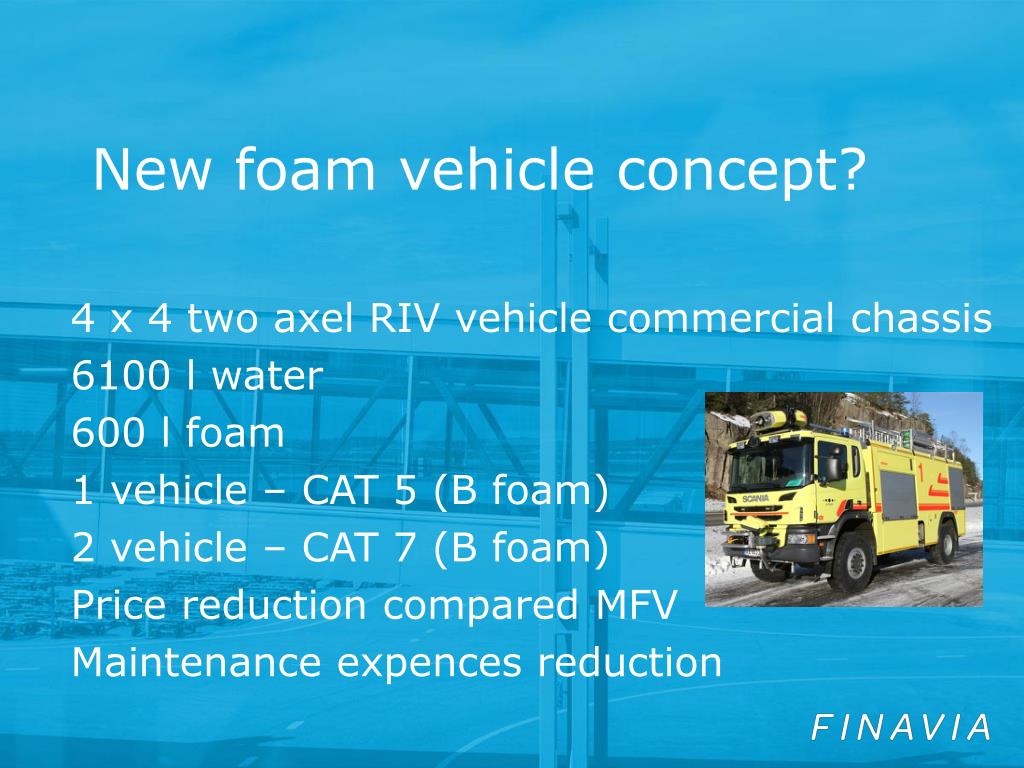 New foam vehicle concept?

4 x 4 two axel RIV vehicle commercial chassis
6100 l water
600 l foam
1 vehicle – CAT 5 (B foam)
2 vehicle – CAT 7 (B foam)
Price reduction compared MFV
Maintenance expences reduction

SCANIA

1

FINAVIA